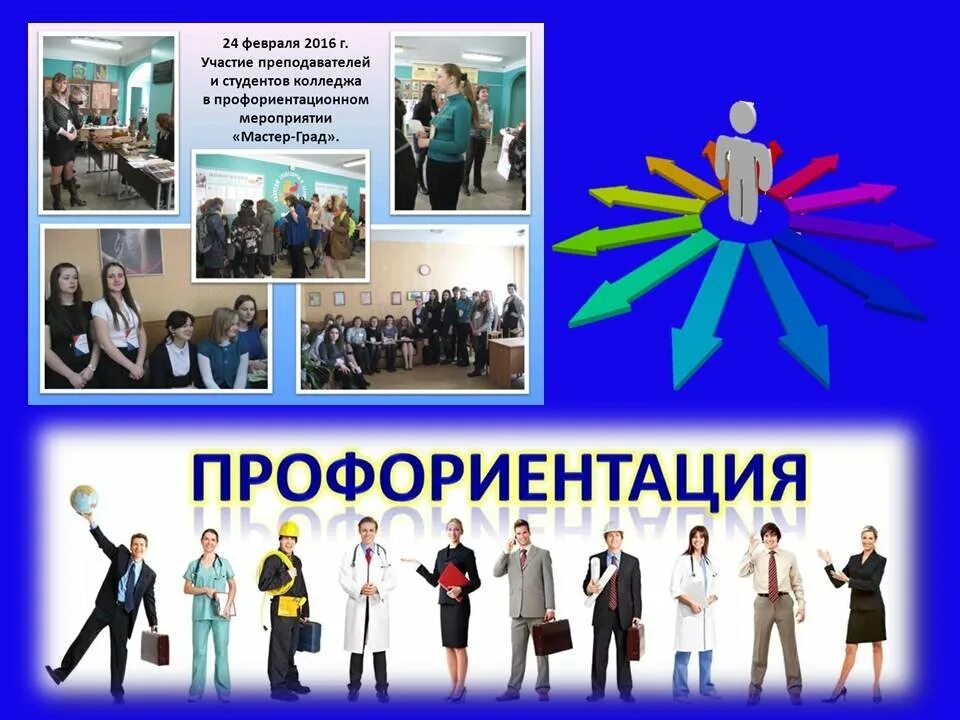 24 февраля 2016 г.
Участие преподавателей и студентов колледжа в профориентационном мероприятии «Мастер-Град».

ПРОФОРИЕНТАЦИЯ